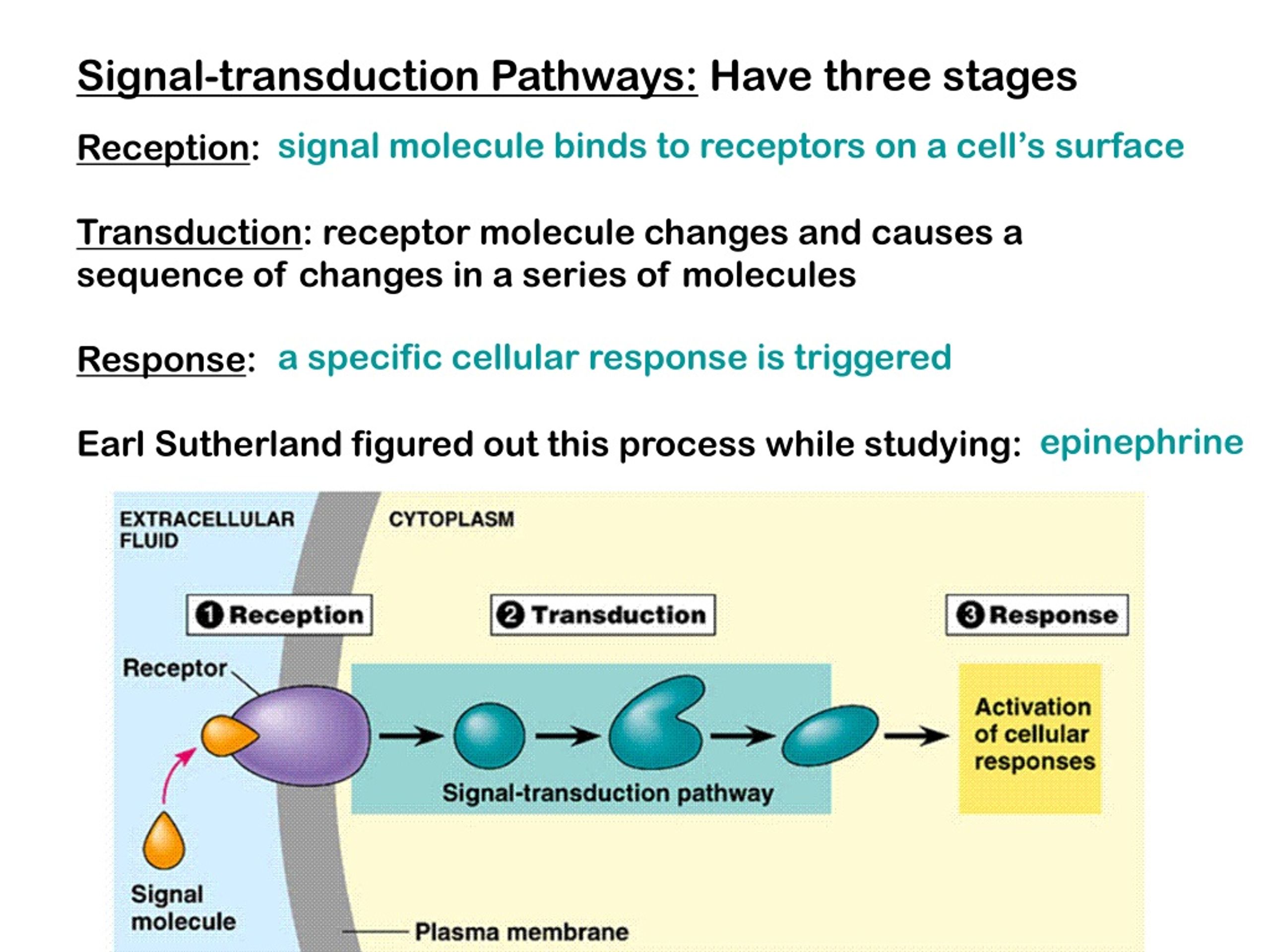 Signal-transduction Pathways: Have three stages

Reception: signal molecule binds to receptors on a cell's surface

Transduction: receptor molecule changes and causes a sequence of changes in a series of molecules

Response: a specific cellular response is triggered

Earl Sutherland figured out this process while studying: epinephrine

EXTRACELLULAR FLUID

CYTOPLASM

1 Reception

2 Transduction

3 Response

Receptor

Signal-transduction pathway

Activation of cellular responses

Signal molecule

Plasma membrane